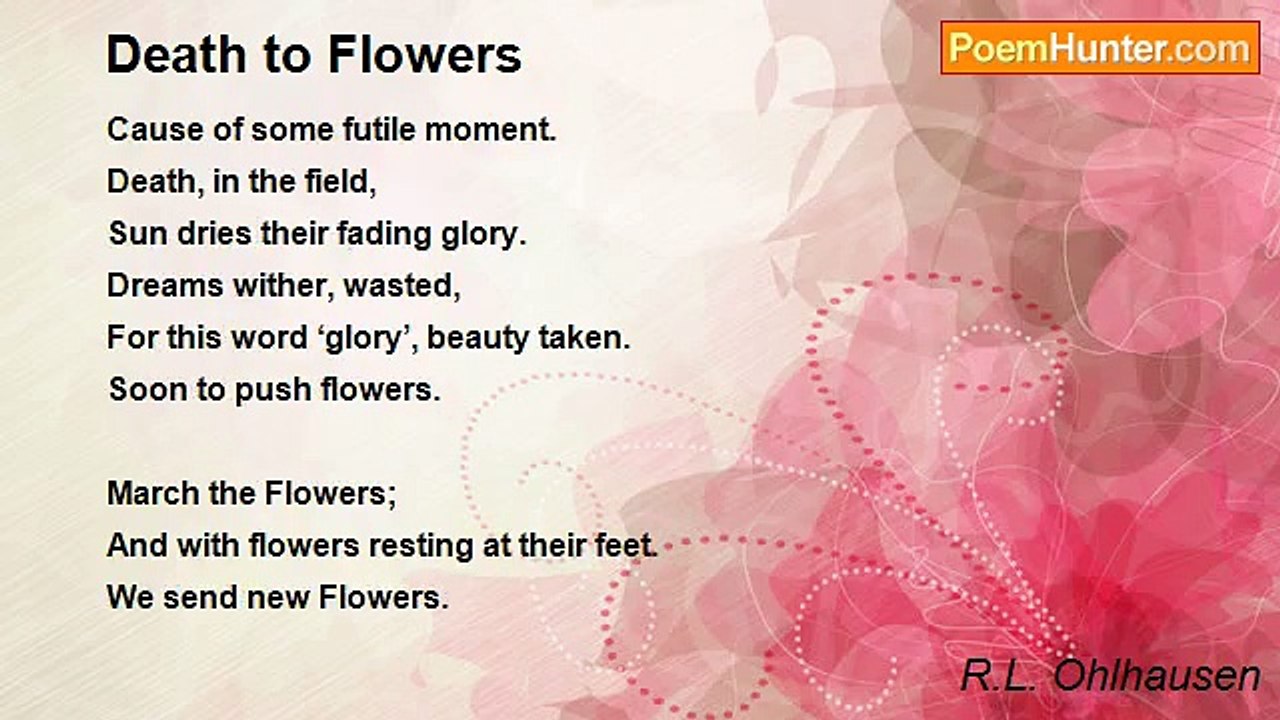 Death to Flowers

PoemHunter.com

Cause of some futile moment.
Death, in the field,
Sun dries their fading glory.
Dreams wither, wasted,
For this word ‘glory’, beauty taken.
Soon to push flowers.

March the Flowers;
And with flowers resting at their feet.
We send new Flowers.

R.L. Ohlhausen